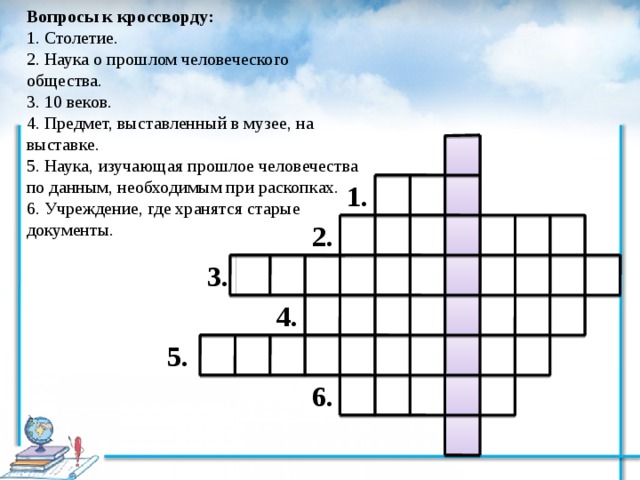 Вопросы к кроссворду:
1. Столетие.
2. Наука о прошлом человеческого общества.
3. 10 веков.
4. Предмет, выставленный в музее, на выставке.
5. Наука, изучающая прошлое человечества по данным, необходимым при раскопках.
6. Учреждение, где хранятся старые документы.

1.
2.
3.
4.
5.
6.